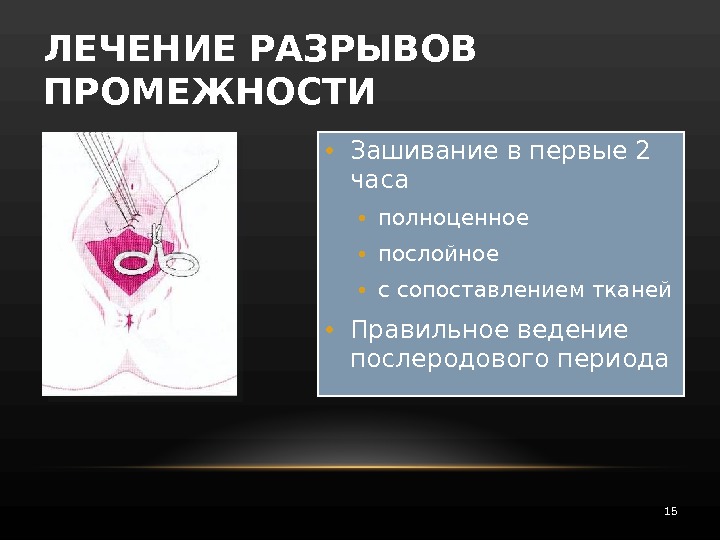 ЛЕЧЕНИЕ РАЗРЫВОВ ПРОМЕЖНОСТИ

• Зашивание в первые 2 часа
  • полноценное
  • послойное
  • с сопоставлением тканей
• Правильное ведение послеродового периода

15